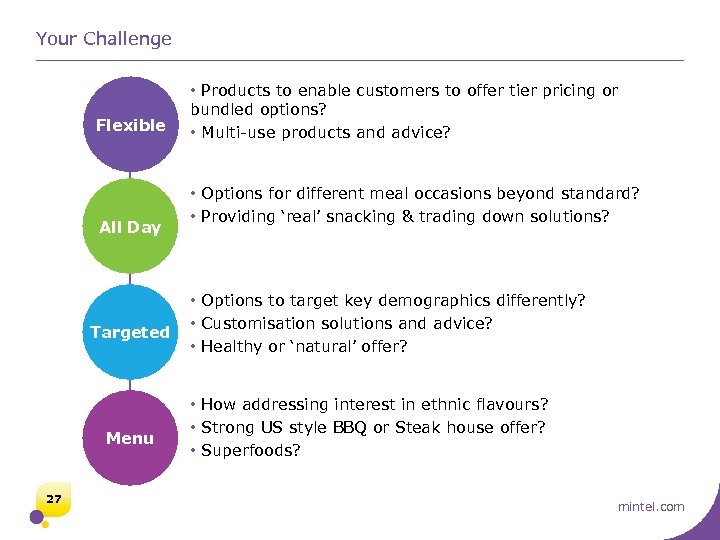 Your Challenge

Flexible

• Products to enable customers to offer tier pricing or bundled options?
• Multi-use products and advice?

All Day

• Options for different meal occasions beyond standard?
• Providing 'real' snacking & trading down solutions?

Targeted

• Options to target key demographics differently?
• Customisation solutions and advice?
• Healthy or 'natural' offer?

Menu

• How addressing interest in ethnic flavours?
• Strong US style BBQ or Steak house offer?
• Superfoods?

27

mintel.com